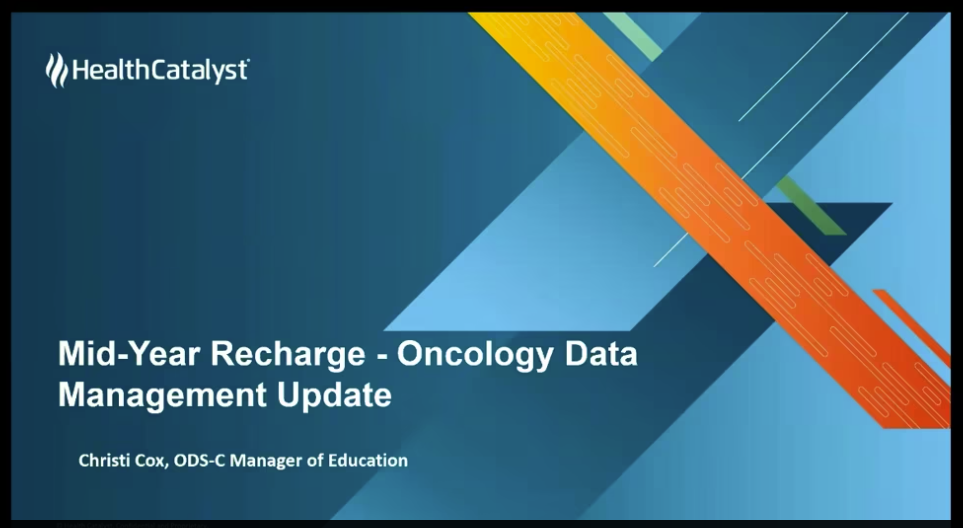 HealthCatalyst

Mid-Year Recharge - Oncology Data Management Update

Christi Cox, ODS-C Manager of Education